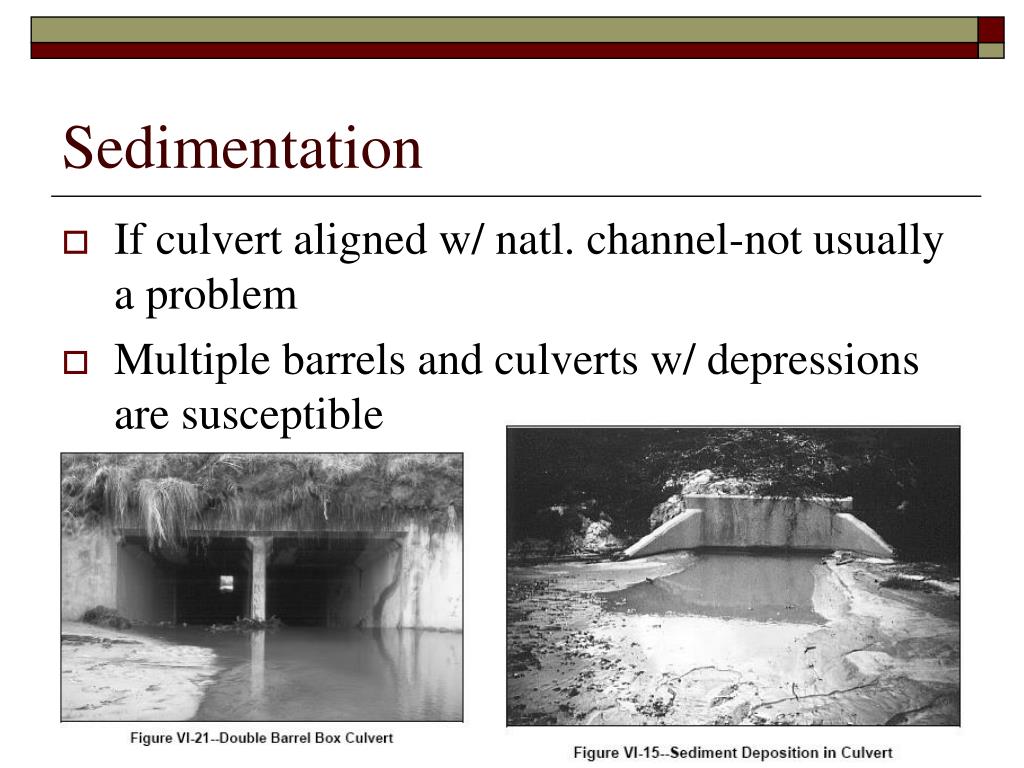 Sedimentation

If culvert aligned w/ natl. channel-not usually a problem

Multiple barrels and culverts w/ depressions are susceptible

Figure VI-21--Double Barrel Box Culvert

Figure VI-15--Sediment Deposition in Culvert